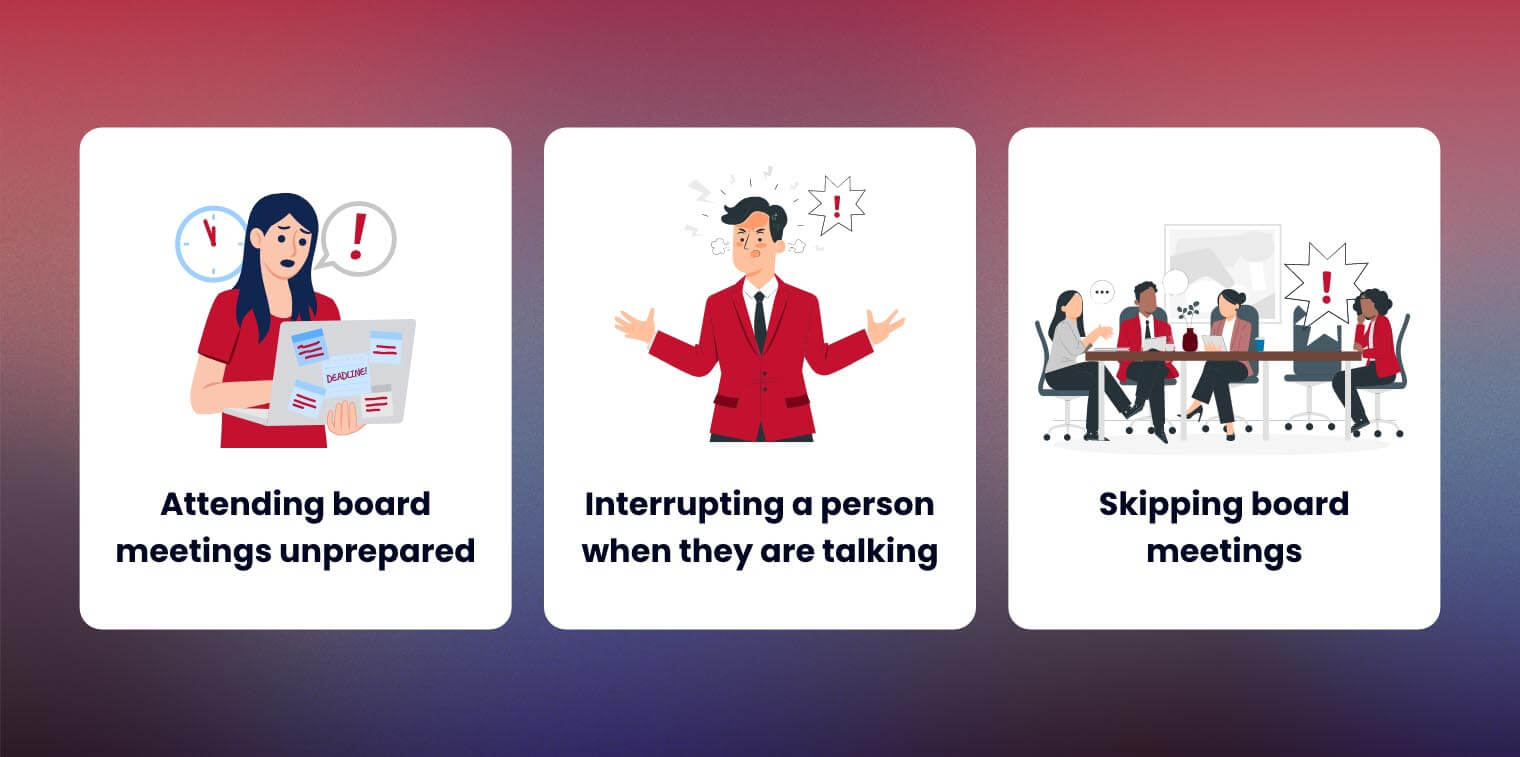 DEADLINE!

Attending board meetings unprepared

Interrupting a person when they are talking

Skipping board meetings